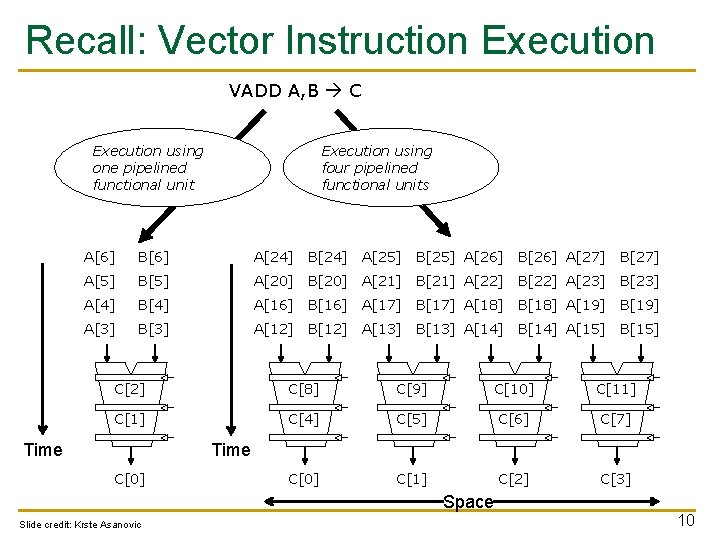 Recall: Vector Instruction Execution

VADD A,B → C

Execution using one pipelined functional unit

Execution using four pipelined functional units

A[6] B[6]
A[5] B[5]
A[4] B[4]
A[3] B[3]

C[2]
C[1]

Time

C[0]

A[24] B[24] A[25] B[25] A[26] B[26] A[27] B[27]
A[20] B[20] A[21] B[21] A[22] B[22] A[23] B[23]
A[16] B[16] A[17] B[17] A[18] B[18] A[19] B[19]
A[12] B[12] A[13] B[13] A[14] B[14] A[15] B[15]

C[8] C[9] C[10] C[11]
C[4] C[5] C[6] C[7]

Time

C[0] C[1] C[2] C[3]

Space

Slide credit: Krste Asanovic

10